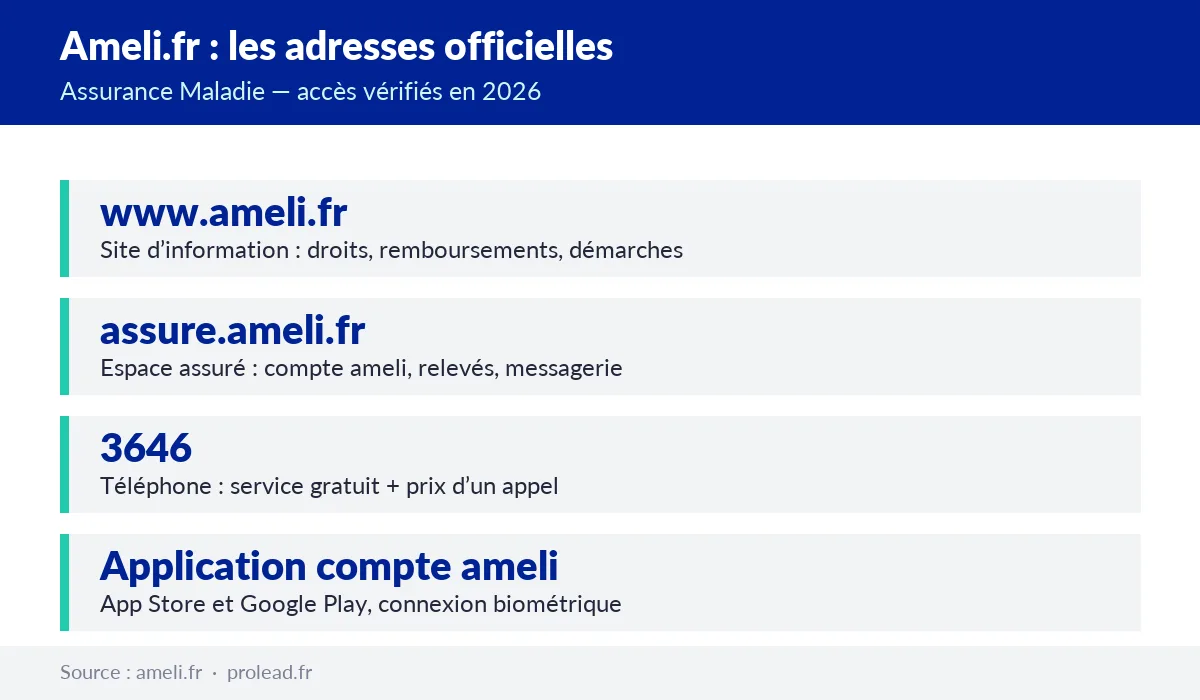 Ameli.fr : les adresses officielles
Assurance Maladie — accès vérifiés en 2026

www.ameli.fr
Site d’information : droits, remboursements, démarches

assure.ameli.fr
Espace assuré : compte ameli, relevés, messagerie

3646
Téléphone : service gratuit + prix d’un appel

Application compte ameli
App Store et Google Play, connexion biométrique

Source : ameli.fr · prolead.fr